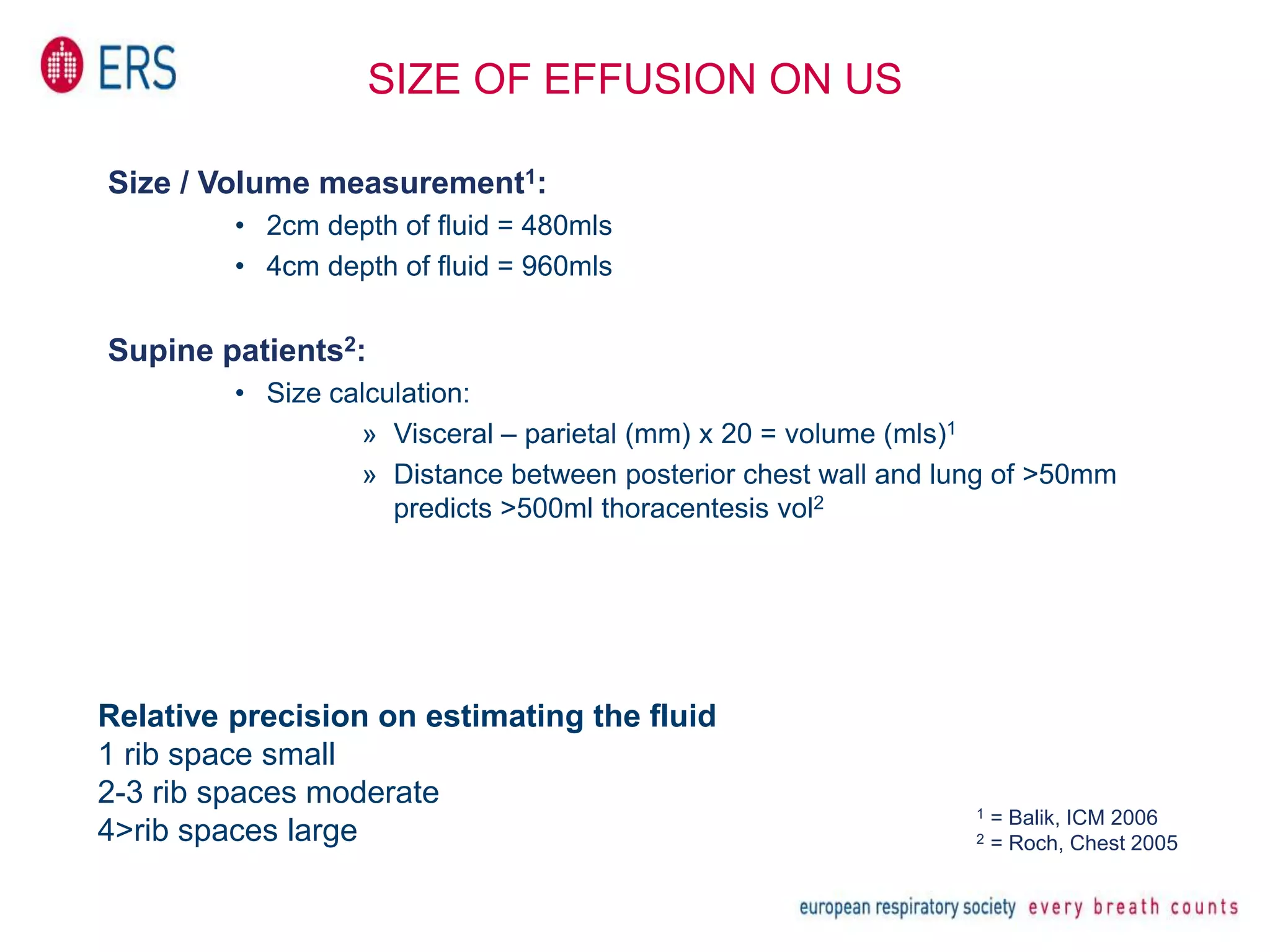 ERS

SIZE OF EFFUSION ON US

Size / Volume measurement$^1$:

• 2cm depth of fluid = 480mls
• 4cm depth of fluid = 960mls

Supine patients$^2$:

• Size calculation:
» Visceral – parietal (mm) x 20 = volume (mls)$^1$
» Distance between posterior chest wall and lung of >50mm predicts >500ml thoracentesis vol$^2$

Relative precision on estimating the fluid
1 rib space small
2-3 rib spaces moderate
4>rib spaces large

$^1$ = Balik, ICM 2006
$^2$ = Roch, Chest 2005

european respiratory society every breath counts